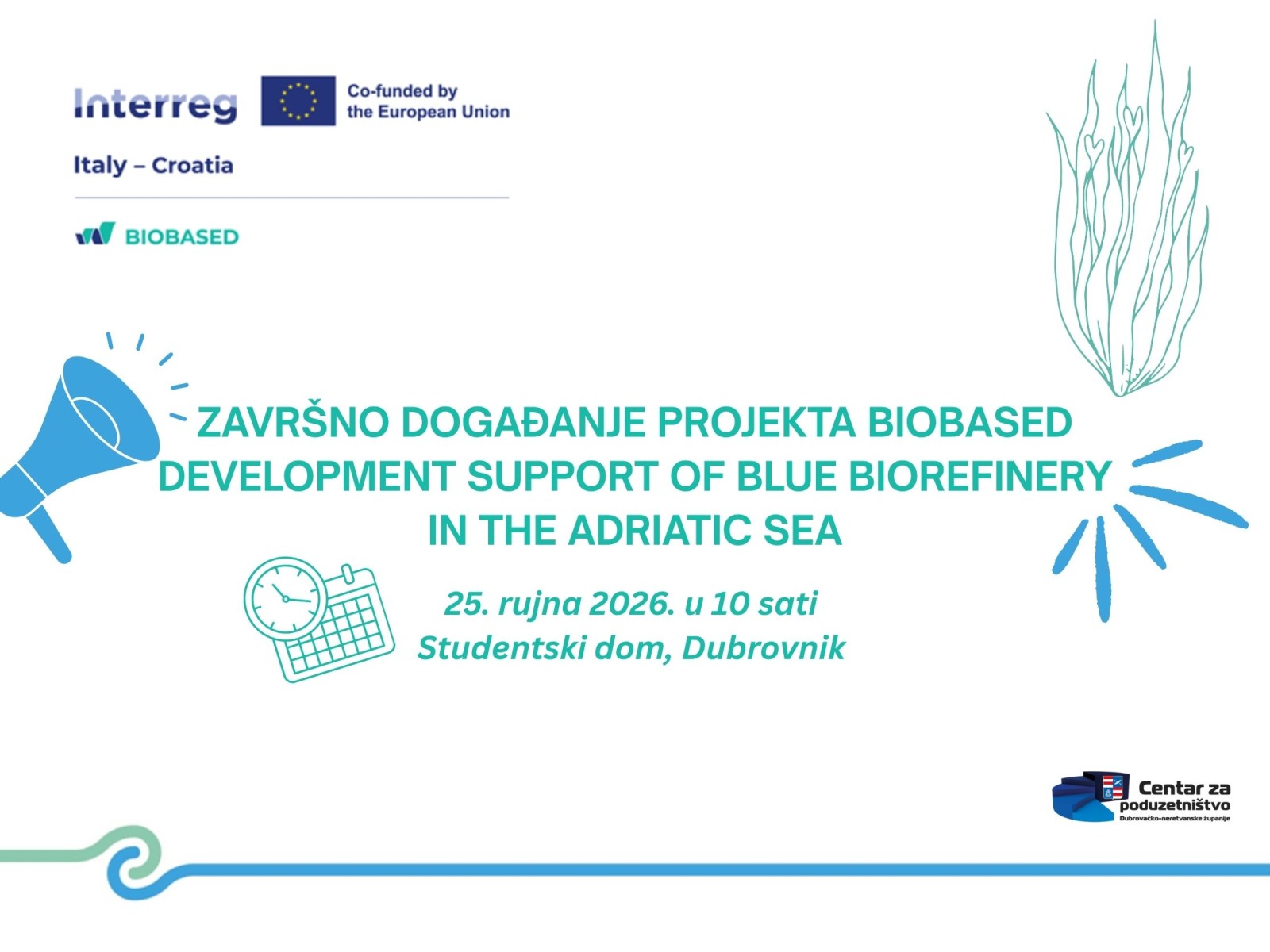 Interreg
Co-funded by the European Union

Italy – Croatia

BIOBASED

ZAVRŠNO DOGAĐANJE PROJEKTA BIOBASED DEVELOPMENT SUPPORT OF BLUE BIOREFINERY IN THE ADRIATIC SEA

25. rujna 2026. u 10 sati
Studentski dom, Dubrovnik

Centar za poduzetništvo
Dubrovačko-neretvanske županije